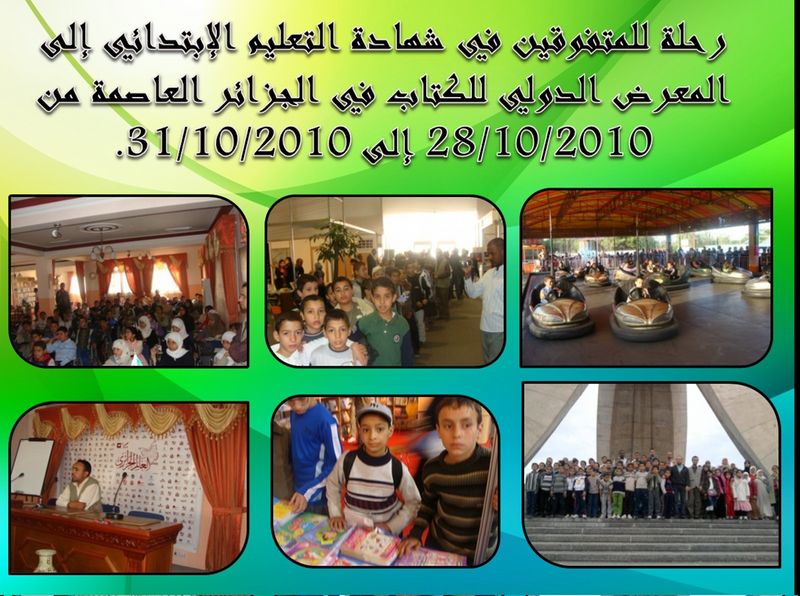 رحلة للمتفوقين في شهادة التعليم الإبتدائي إلى المعرض الدولي للكتاب في الجزائر العاصمة من 28/10/2010 إلى 31/10/2010.